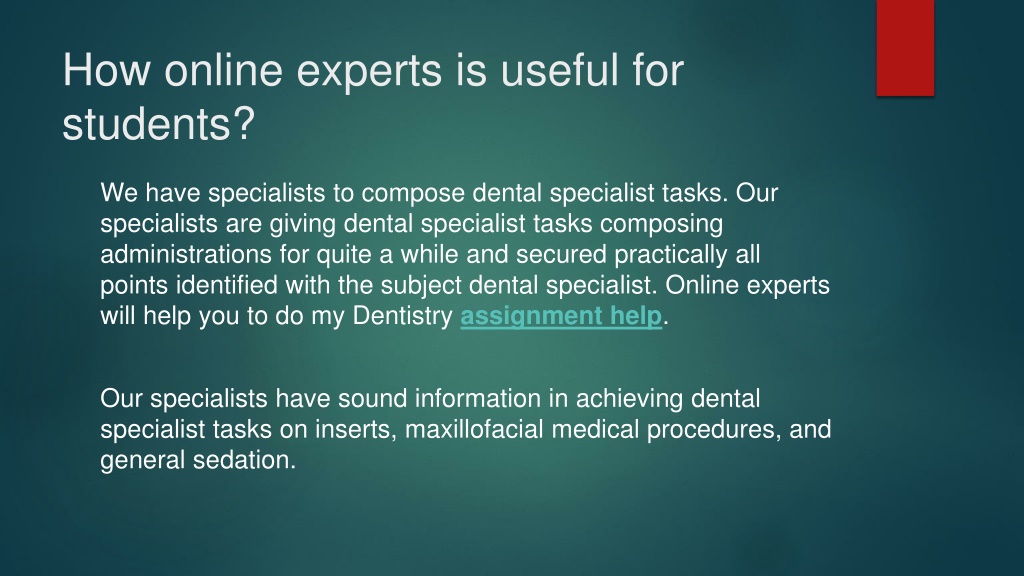 How online experts is useful for students?

We have specialists to compose dental specialist tasks. Our specialists are giving dental specialist tasks composing administrations for quite a while and secured practically all points identified with the subject dental specialist. Online experts will help you to do my Dentistry assignment help.

Our specialists have sound information in achieving dental specialist tasks on inserts, maxillofacial medical procedures, and general sedation.